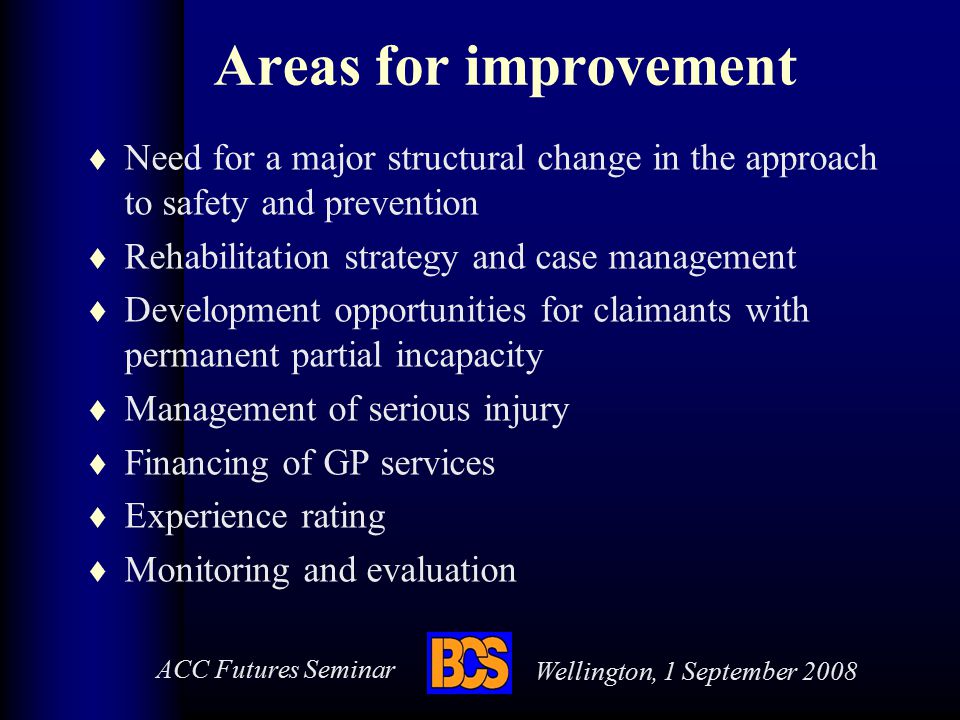 Areas for improvement

♦ Need for a major structural change in the approach to safety and prevention
♦ Rehabilitation strategy and case management
♦ Development opportunities for claimants with permanent partial incapacity
♦ Management of serious injury
♦ Financing of GP services
♦ Experience rating
♦ Monitoring and evaluation

ACC Futures Seminar BCS Wellington, 1 September 2008